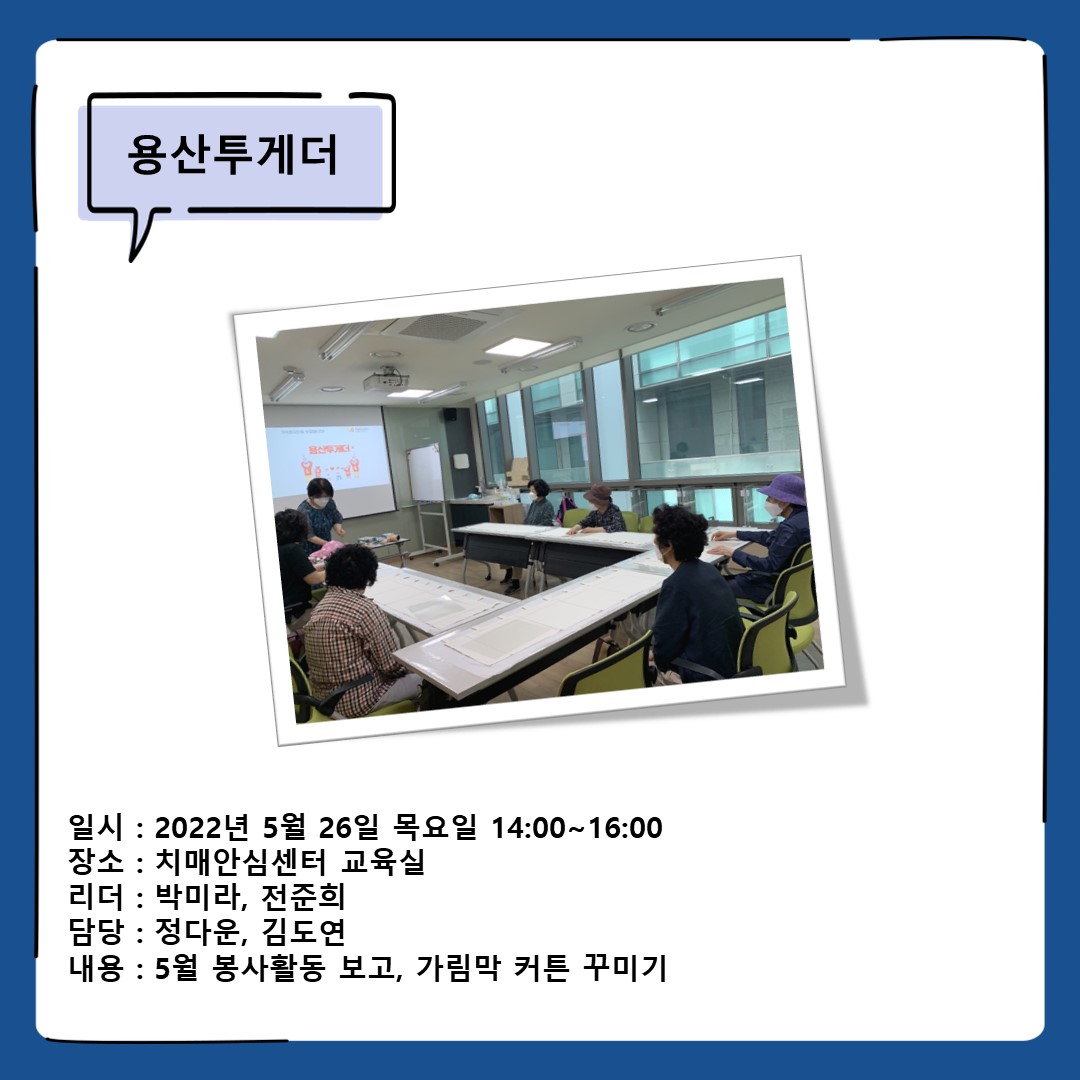 용산투게더

용산투게더

일시 : 2022년 5월 26일 목요일 14:00~16:00
장소 : 치매안심센터 교육실
리더 : 박미라, 전준희
담당 : 정다운, 김도연
내용 : 5월 봉사활동 보고, 가림막 커튼 꾸미기